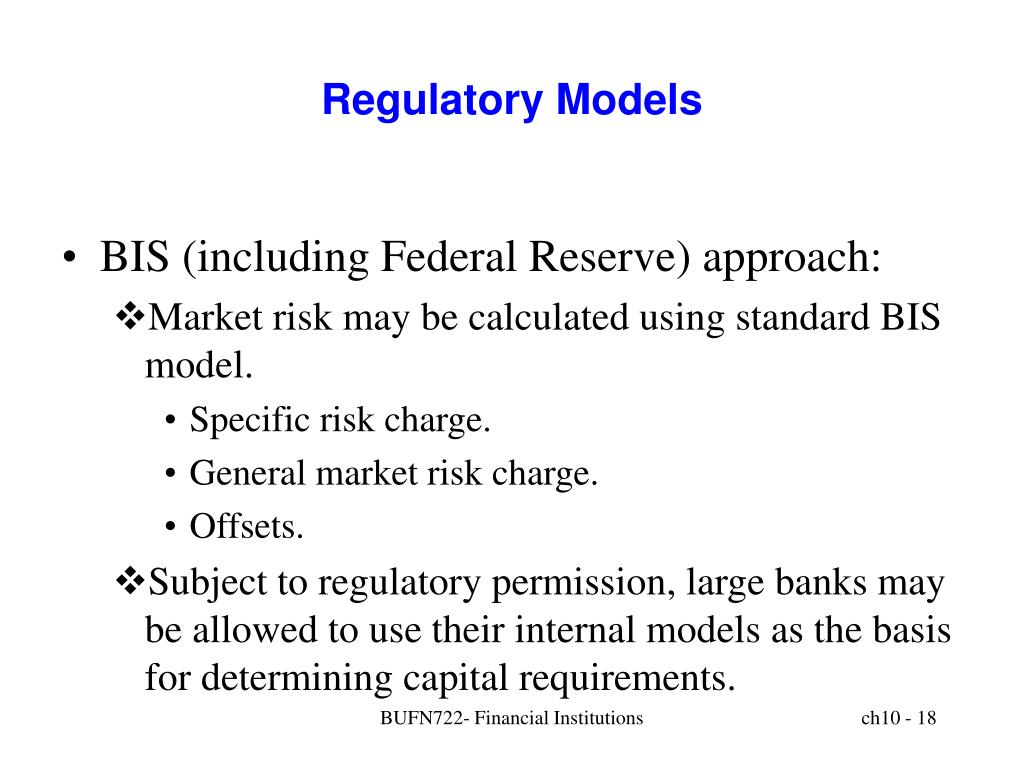 Regulatory Models

• BIS (including Federal Reserve) approach:

❖Market risk may be calculated using standard BIS model.

• Specific risk charge.

• General market risk charge.

• Offsets.

❖Subject to regulatory permission, large banks may be allowed to use their internal models as the basis for determining capital requirements.

BUFN722- Financial Institutions

ch10 - 18